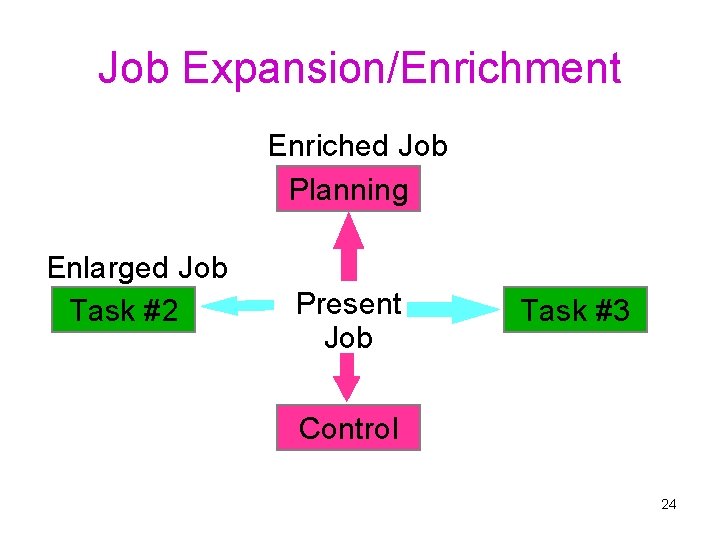 Job Expansion/Enrichment

Enriched Job

Planning

Enlarged Job

Task #2

Present Job

Task #3

Control

24